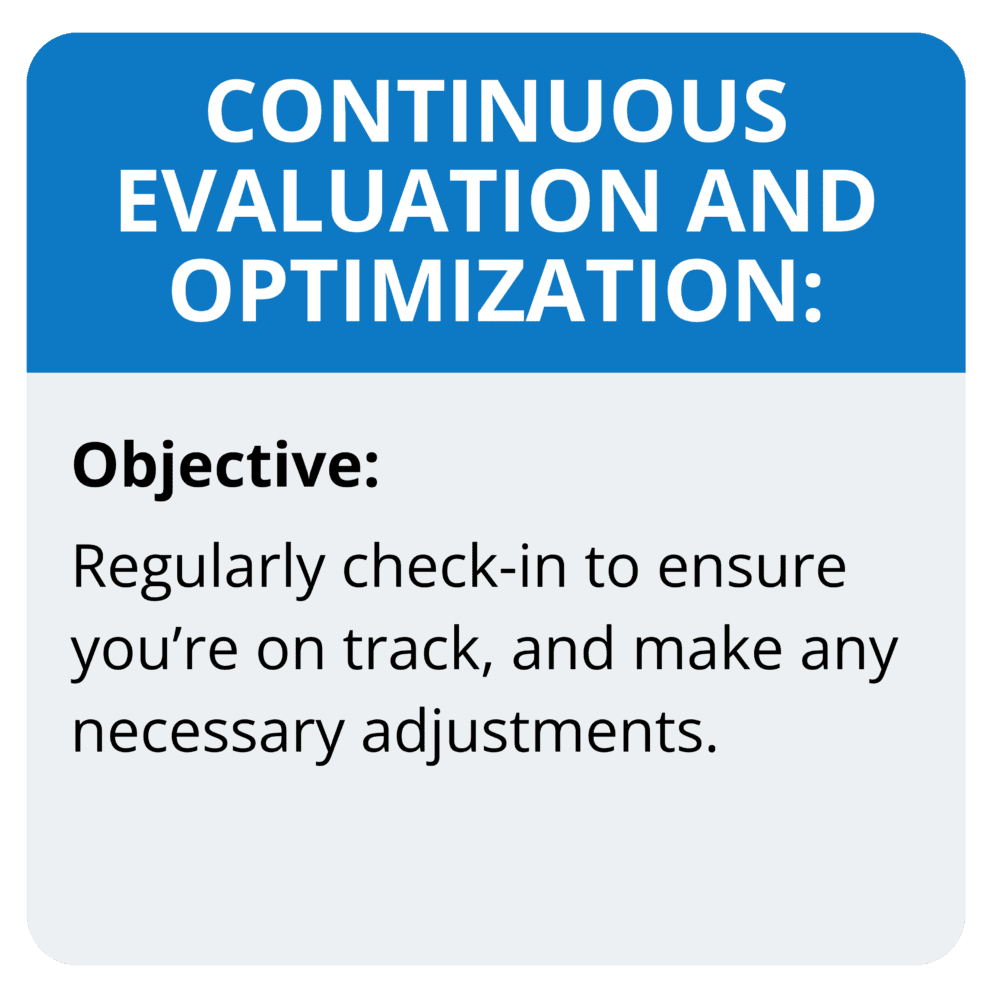 CONTINUOUS EVALUATION AND OPTIMIZATION:

Objective:

Regularly check-in to ensure you’re on track, and make any necessary adjustments.